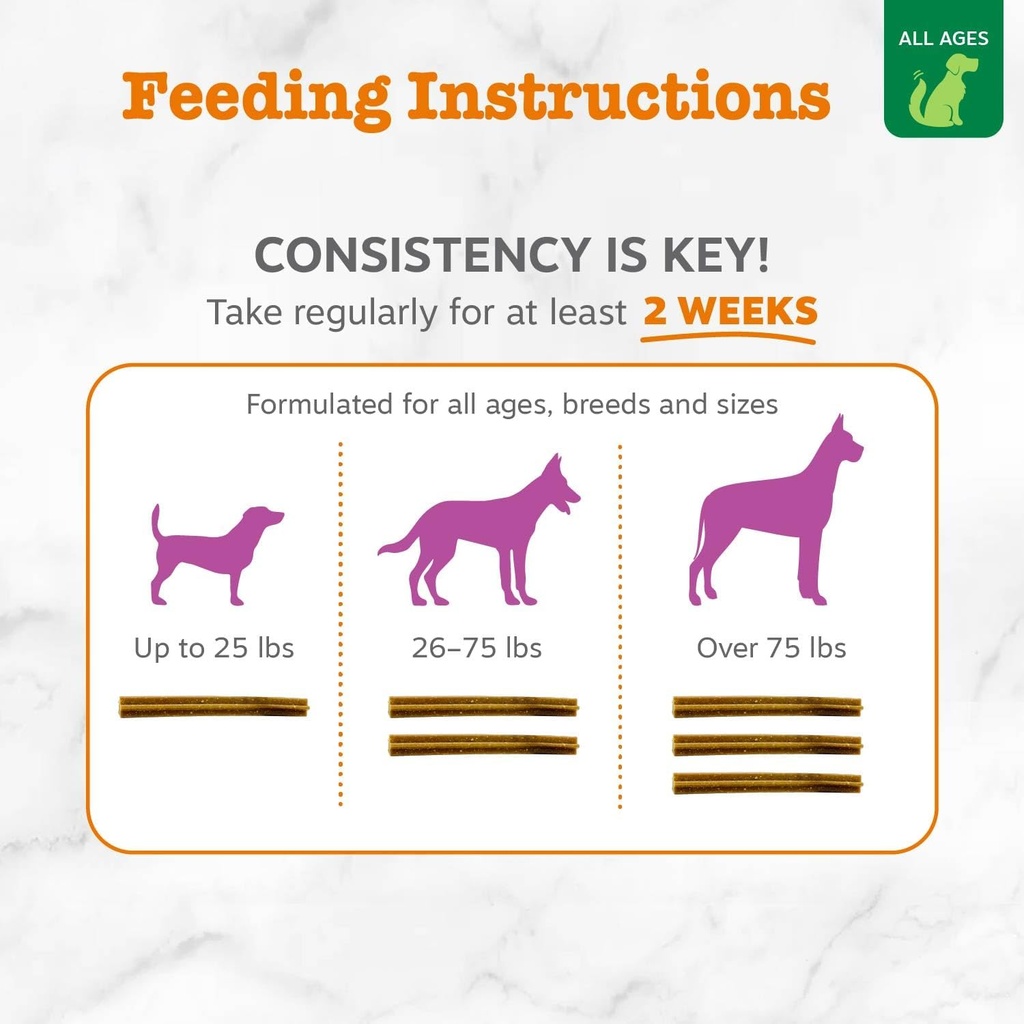 Feeding Instructions

ALL AGES

CONSISTENCY IS KEY!
Take regularly for at least 2 WEEKS

Formulated for all ages, breeds and sizes

Up to 25 lbs

26–75 lbs

Over 75 lbs